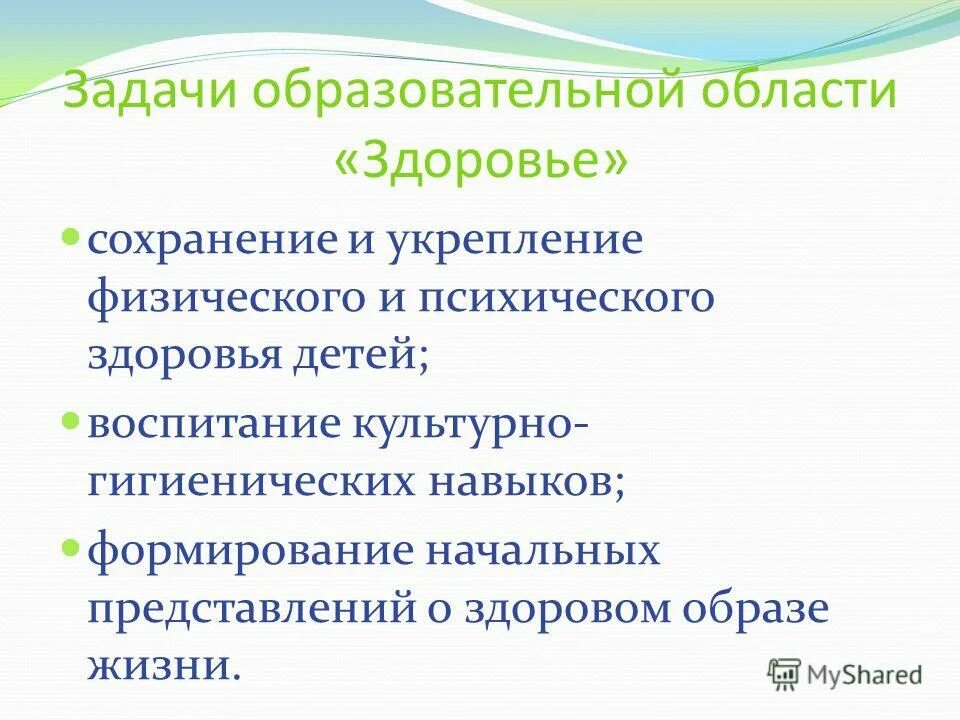 Задачи образовательной области «Здоровье»

сохранение и укрепление физического и психического здоровья детей;

воспитание культурно-гигиенических навыков;

формирование начальных представлений о здоровом образе жизни.

MyShared